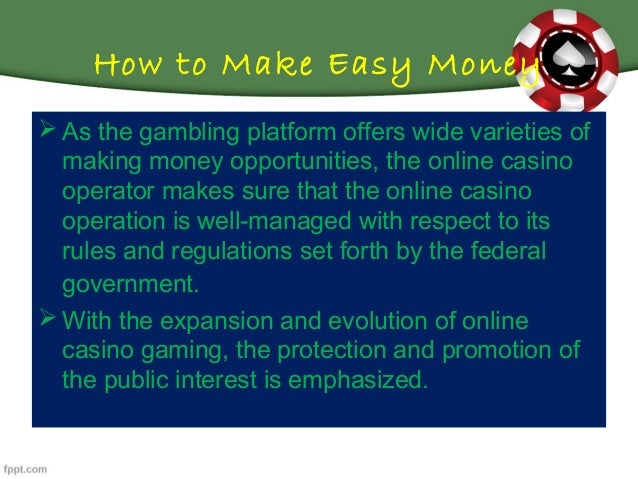 How to Make Easy Money

➢ As the gambling platform offers wide varieties of making money opportunities, the online casino operator makes sure that the online casino operation is well-managed with respect to its rules and regulations set forth by the federal government.

➢ With the expansion and evolution of online casino gaming, the protection and promotion of the public interest is emphasized.

fppt.com